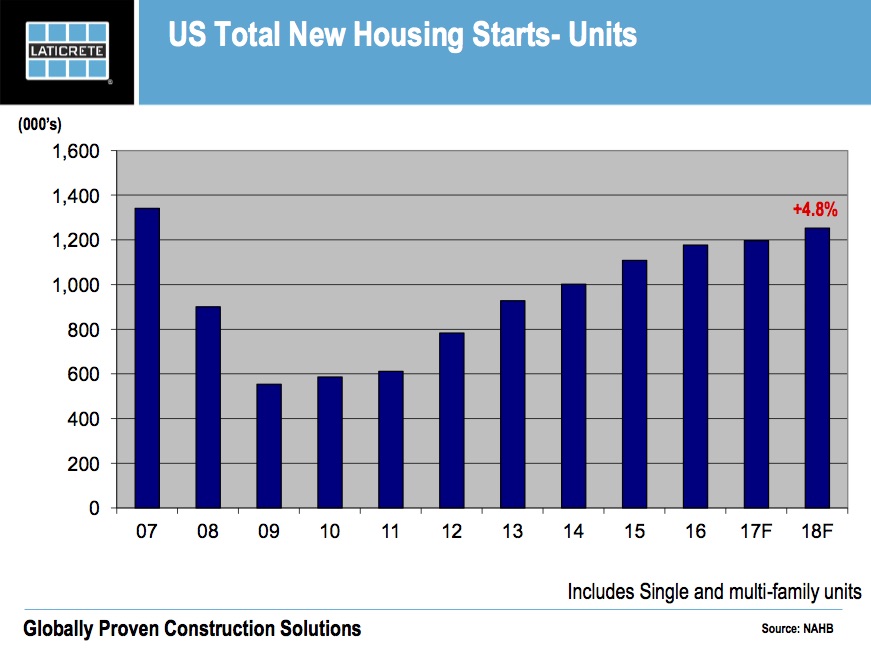 LATICRETE

US Total New Housing Starts- Units

(000's)

1,600
1,400
1,200
1,000
800
600
400
200
0

+4.8%

07 08 09 10 11 12 13 14 15 16 17F 18F

Includes Single and multi-family units

Globally Proven Construction Solutions

Source: NAHB